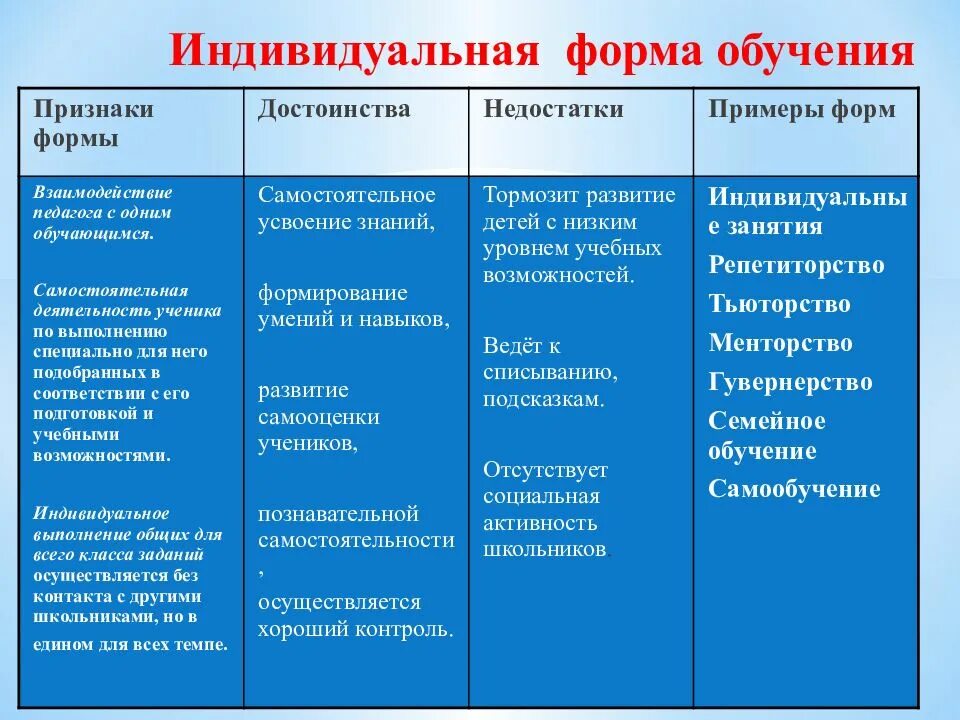 Индивидуальная форма обучения

| Признаки формы | Достоинства | Недостатки | Примеры форм |
|---|---|---|---|
| Взаимодействие педагога с одним обучающимся. Самостоятельная деятельность ученика по выполнению специально для него подобранных в соответствии с его подготовкой и учебными возможностями. Индивидуальное выполнение общих для всего класса заданий осуществляется без контакта с другими школьниками, но в едином для всех темпе. | Самостоятельное усвоение знаний, формирование умений и навыков, развитие самооценки учеников, познавательной самостоятельности, осуществляется хороший контроль. | Тормозит развитие детей с низким уровнем учебных возможностей. Ведёт к списыванию, подсказкам. Отсутствует социальная активность школьников. | Индивидуальные занятия Репетиторство Тьюторство Менторство Гувернерство Семейное обучение Самообучение |